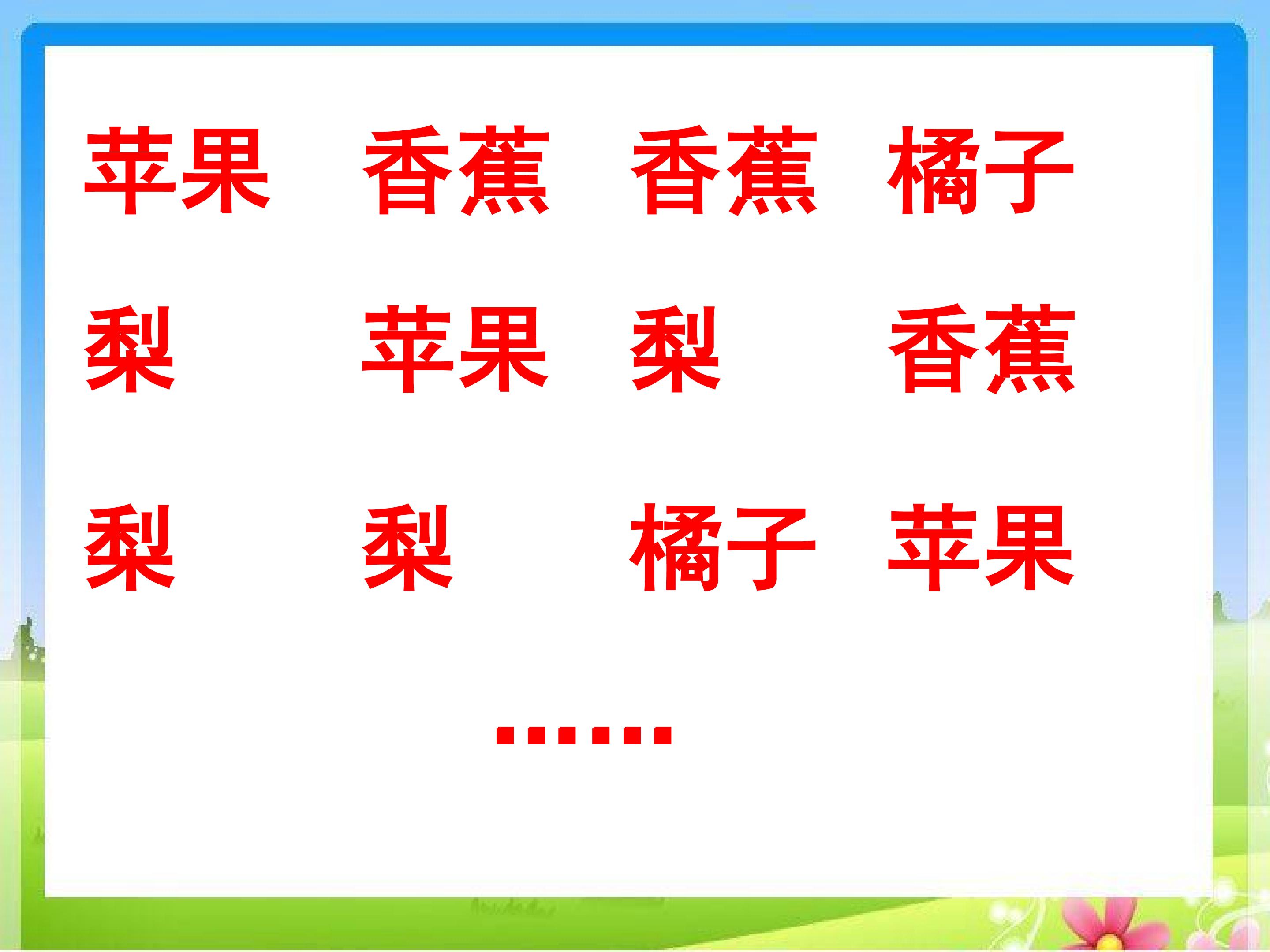 苹果 香蕉 香蕉 橘子

梨 苹果 梨 香蕉

梨 梨 橘子 苹果

……